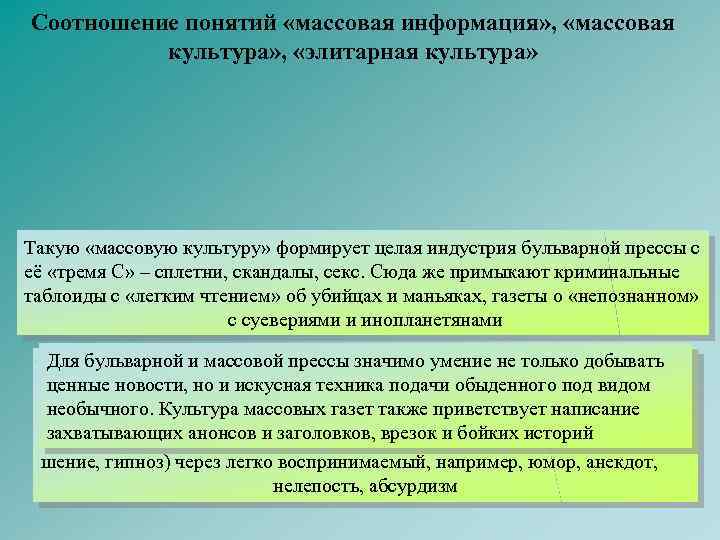 Соотношение понятий «массовая информация», «массовая культура», «элитарная культура»

Такую «массовую культуру» формирует целая индустрия бульварной прессы с её «тремя С» – сплетни, скандалы, секс. Сюда же примыкают криминальные таблоиды с «легким чтением» об убийцах и маньяках, газеты о «непознанном» с суевериями и инопланетянами

Для бульварной и массовой прессы значимо умение не только добывать ценные новости, но и искусная техника подачи обыденного под видом необычного. Культура массовых газет также приветствует написание захватывающих анонсов и заголовков, врезок и бойких историй

шение, гипноз) через легко воспринимаемый, например, юмор, анекдот, нелепость, абсурдизм